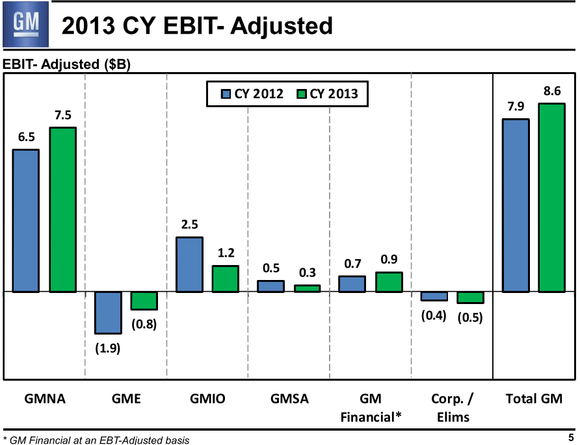 GM

2013 CY EBIT- Adjusted

EBIT- Adjusted ($B)

CY 2012 CY 2013

6.5
7.5
(1.9)
(0.8)
2.5
1.2
0.5
0.3
0.7
0.9
(0.4)
(0.5)
7.9
8.6

GMNA
GME
GMIO
GMSA
GM Financial*
Corp. / Elims
Total GM

* GM Financial at an EBT-Adjusted basis

5